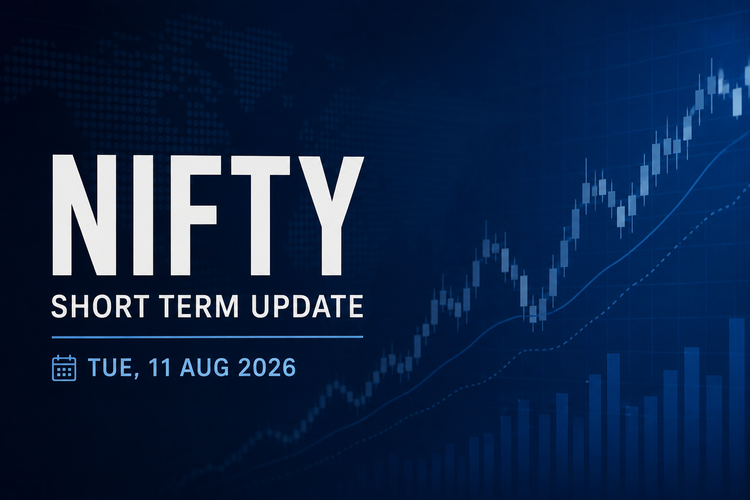 NIFTY
SHORT TERM UPDATE
TUE, 11 AUG 2026